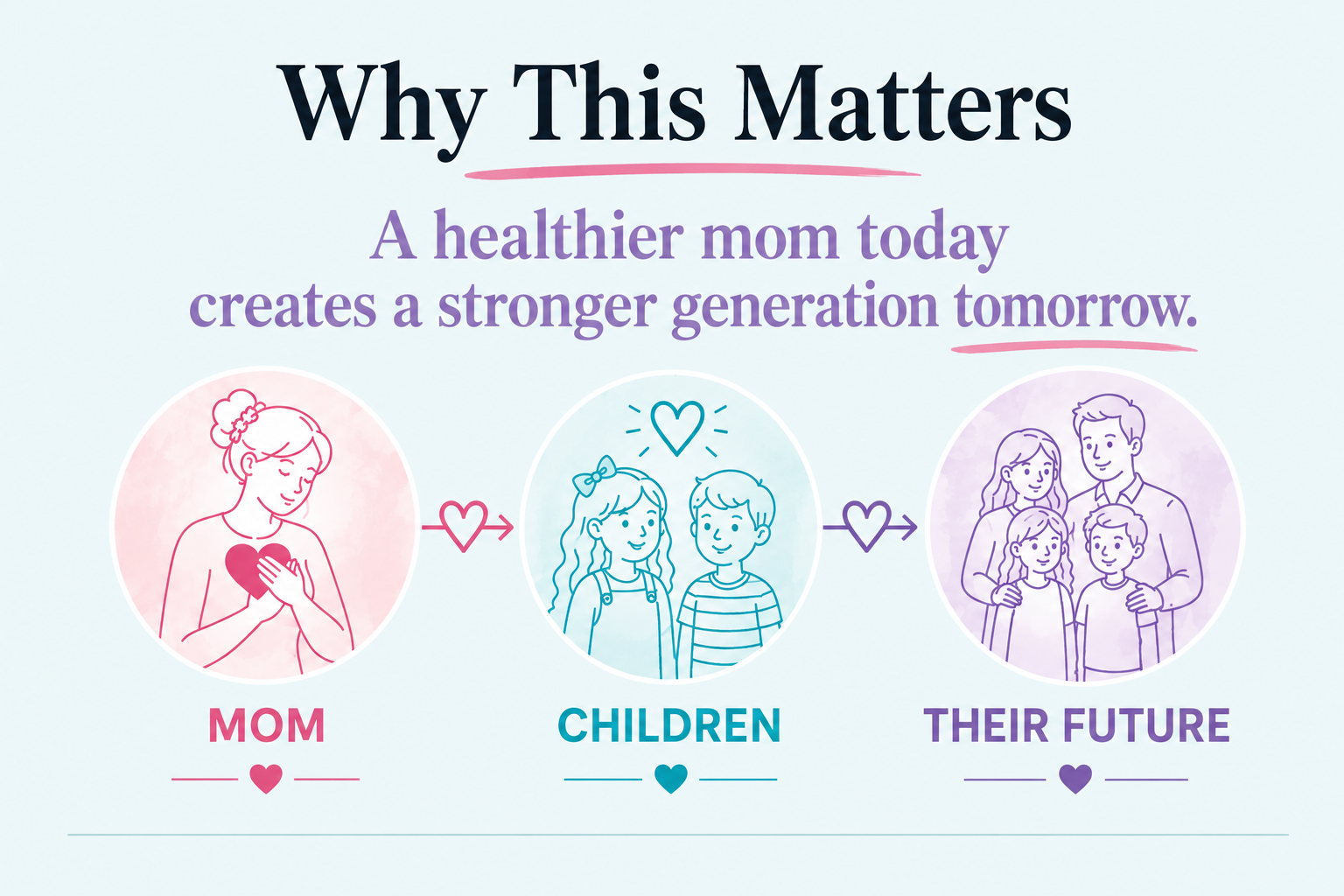 Why This Matters

A healthier mom today creates a stronger generation tomorrow.

MOM

CHILDREN

THEIR FUTURE